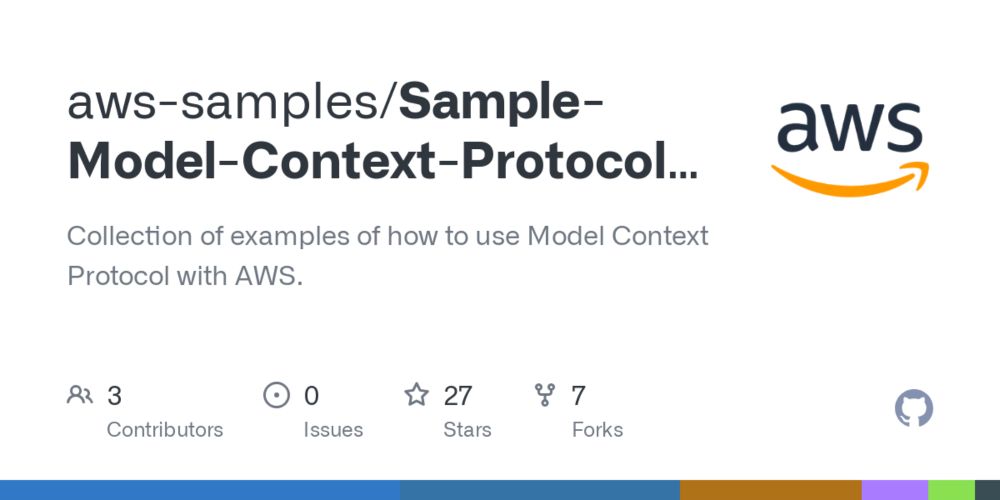 aws-samples/Sample-Model-Context-Protocol...

aws

Collection of examples of how to use Model Context Protocol with AWS.

3
Contributors

0
Issues

27
Stars

7
Forks